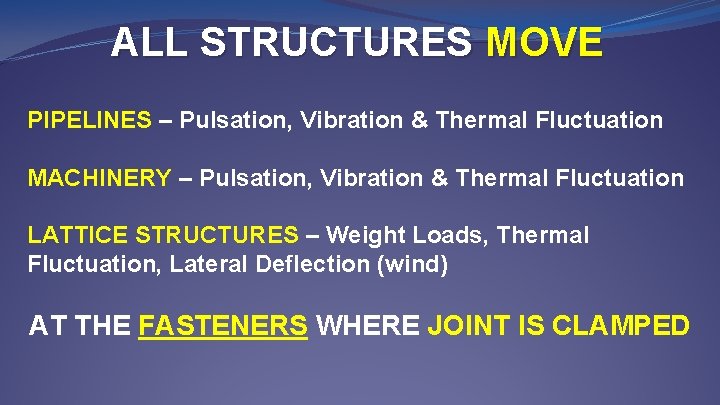 ALL STRUCTURES MOVE

PIPELINES – Pulsation, Vibration & Thermal Fluctuation

MACHINERY – Pulsation, Vibration & Thermal Fluctuation

LATTICE STRUCTURES – Weight Loads, Thermal Fluctuation, Lateral Deflection (wind)

AT THE FASTENERS WHERE JOINT IS CLAMPED